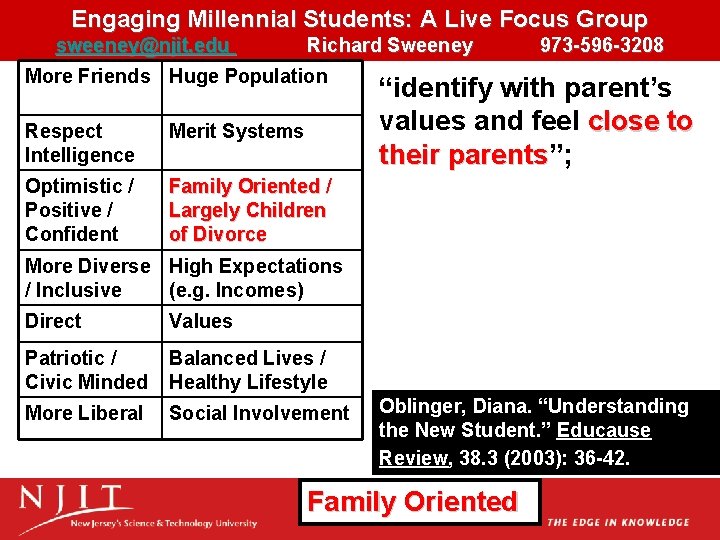 Engaging Millennial Students: A Live Focus Group

sweeney@njit.edu Richard Sweeney 973-596-3208

| More Friends | Huge Population |
|---|---|
| Respect Intelligence | Merit Systems |
| Optimistic / Positive / Confident | Family Oriented / Largely Children of Divorce |
| More Diverse / Inclusive | High Expectations (e.g. Incomes) |
| Direct | Values |
| Patriotic / Civic Minded | Balanced Lives / Healthy Lifestyle |
| More Liberal | Social Involvement |

“identify with parent’s values and feel close to their parents”;

Oblinger, Diana. “Understanding the New Student.” Educause Review, 38.3 (2003): 36-42.

NJIT
New Jersey's Science & Technology University

Family Oriented

THE EDGE IN KNOWLEDGE